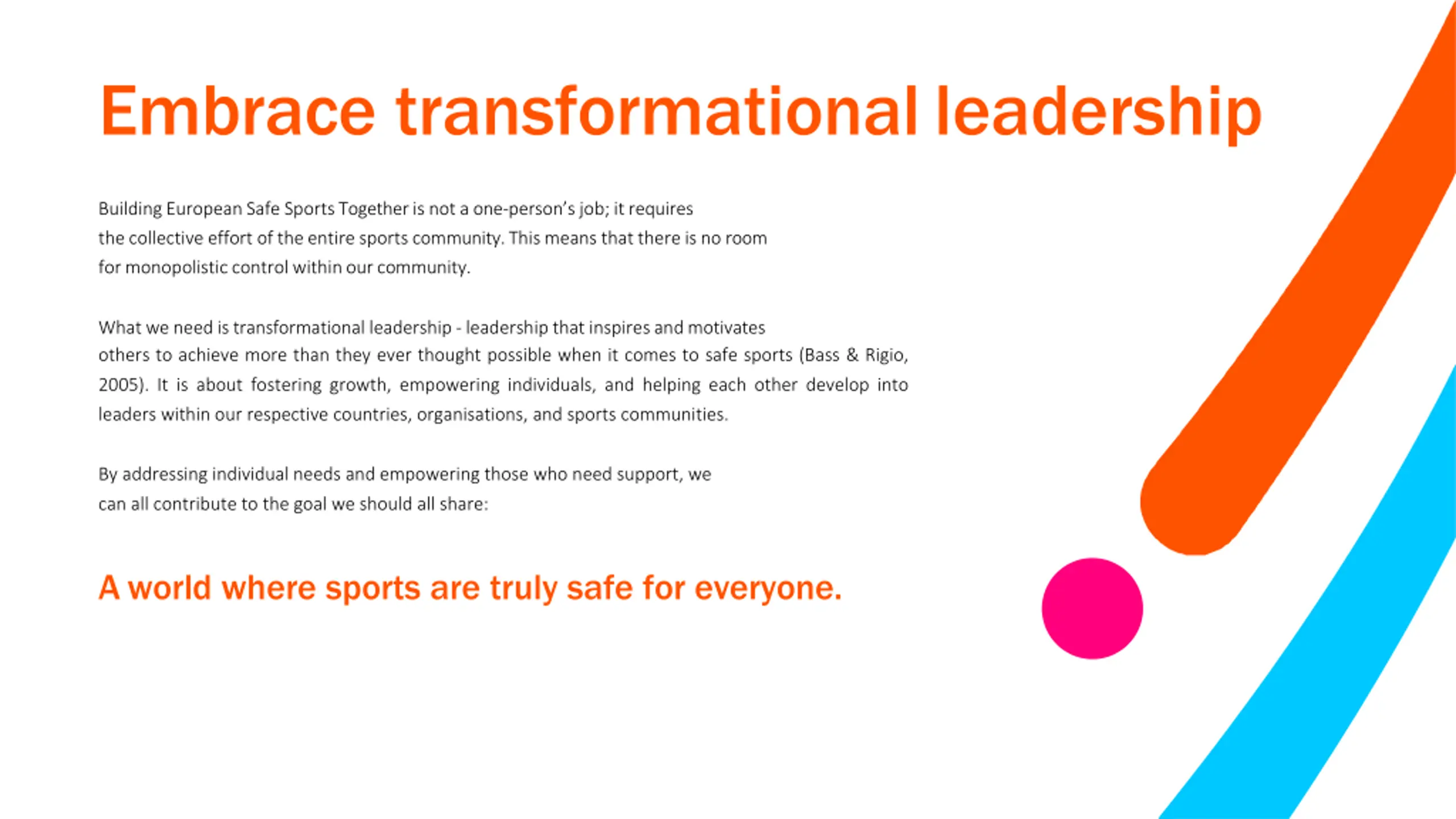 Embrace transformational leadership

Building European Safe Sports Together is not a one-person's job; it requires the collective effort of the entire sports community. This means that there is no room for monopolistic control within our community.

What we need is transformational leadership - leadership that inspires and motivates others to achieve more than they ever thought possible when it comes to safe sports (Bass & Rigio, 2005). It is about fostering growth, empowering individuals, and helping each other develop into leaders within our respective countries, organisations, and sports communities.

By addressing individual needs and empowering those who need support, we can all contribute to the goal we should all share:

A world where sports are truly safe for everyone.